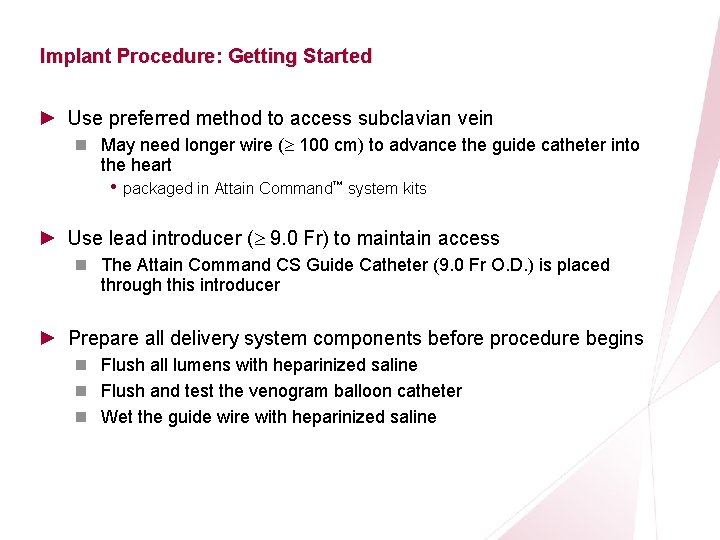 Implant Procedure: Getting Started

► Use preferred method to access subclavian vein

■ May need longer wire ($\geq$ 100 cm) to advance the guide catheter into the heart

• packaged in Attain Command™ system kits

► Use lead introducer ($\geq$ 9.0 Fr) to maintain access

■ The Attain Command CS Guide Catheter (9.0 Fr O.D.) is placed through this introducer

► Prepare all delivery system components before procedure begins

■ Flush all lumens with heparinized saline

■ Flush and test the venogram balloon catheter

■ Wet the guide wire with heparinized saline